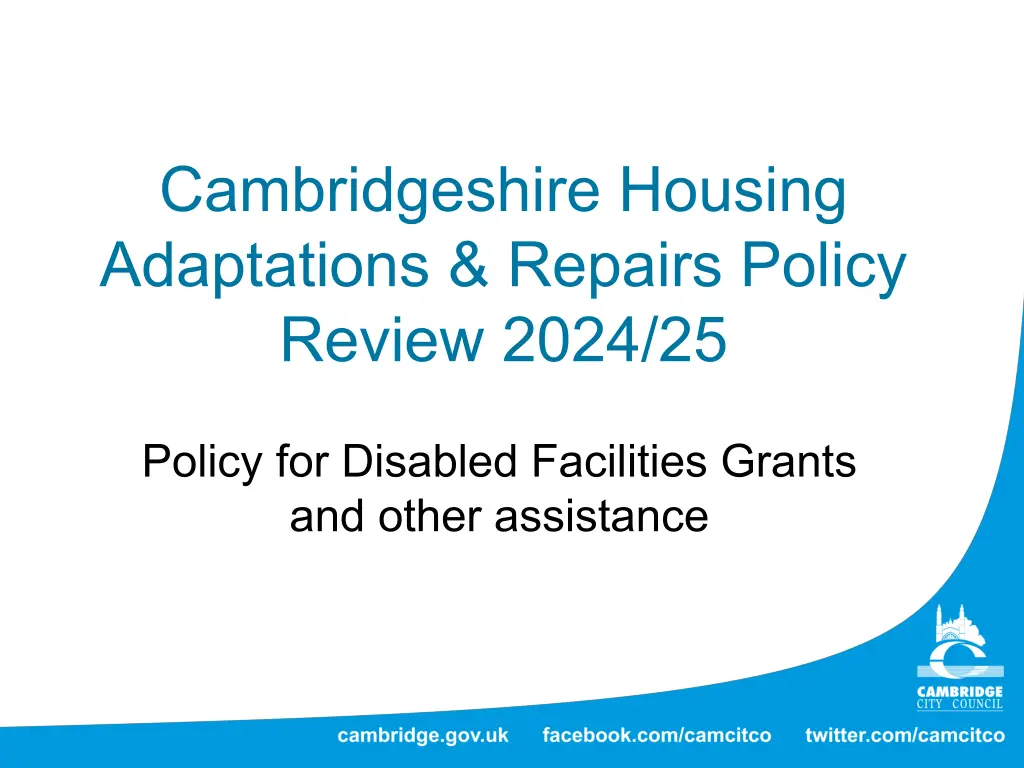 Cambridgeshire Housing Adaptations & Repairs Policy Review 2024/25

Policy for Disabled Facilities Grants and other assistance

CAMBRIDGE CITY COUNCIL

cambridge.gov.uk facebook.com/camcitco twitter.com/camcitco